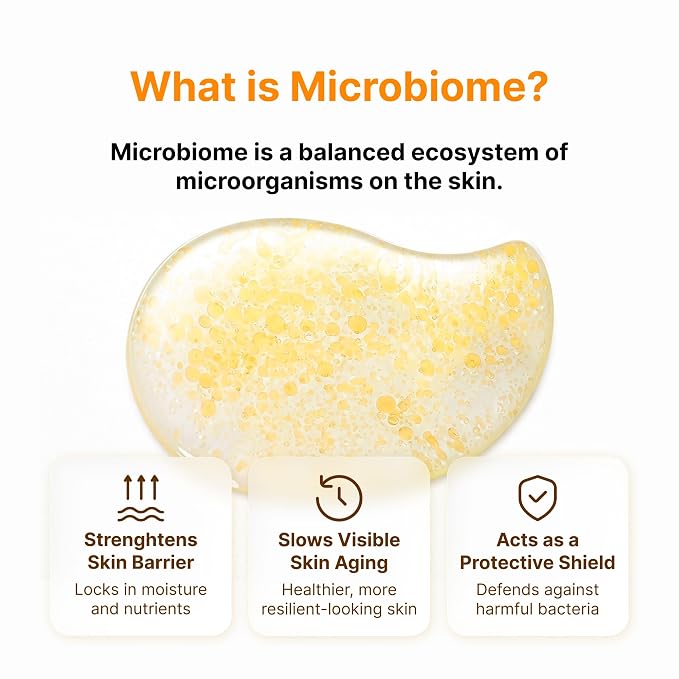 What is Microbiome?

Microbiome is a balanced ecosystem of microorganisms on the skin.

Strenghtens Skin Barrier

Locks in moisture and nutrients

Slows Visible Skin Aging

Healthier, more resilient-looking skin

Acts as a Protective Shield

Defends against harmful bacteria